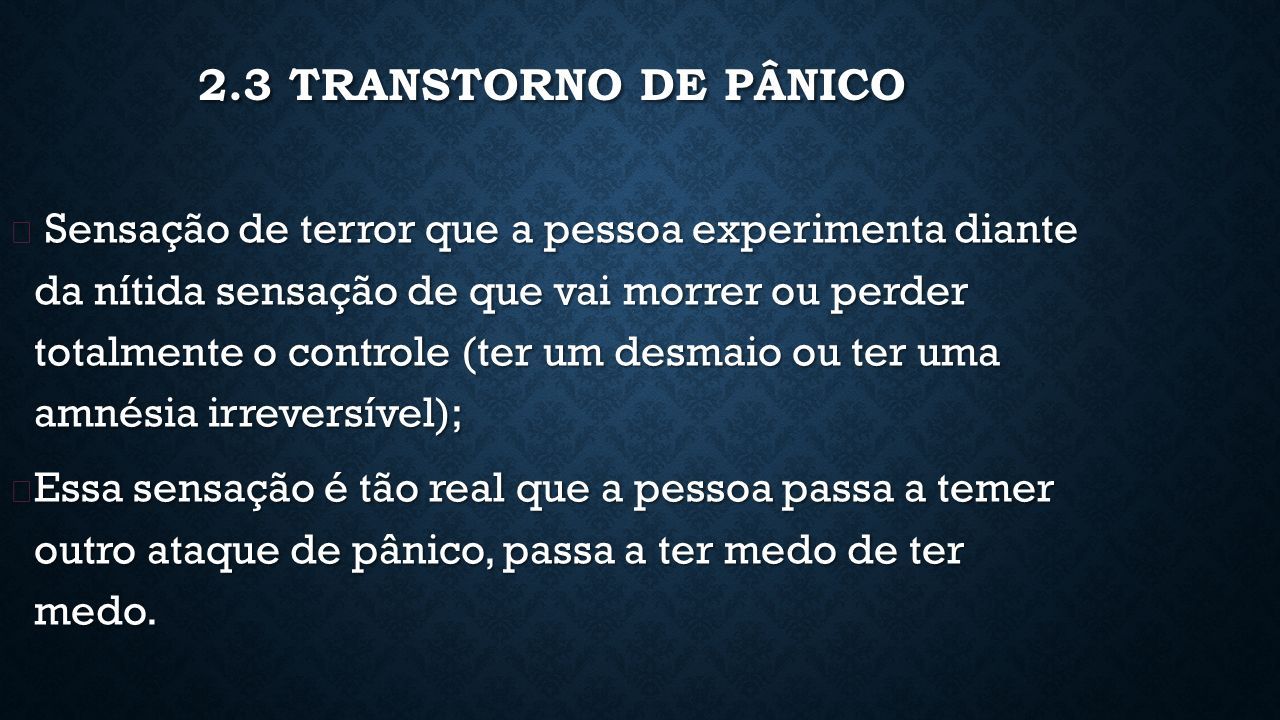 2.3 TRANSTORNO DE PÂNICO

Sensação de terror que a pessoa experimenta diante da nítida sensação de que vai morrer ou perder totalmente o controle (ter um desmaio ou ter uma amnésia irreversível);

Essa sensação é tão real que a pessoa passa a temer outro ataque de pânico, passa a ter medo de ter medo.